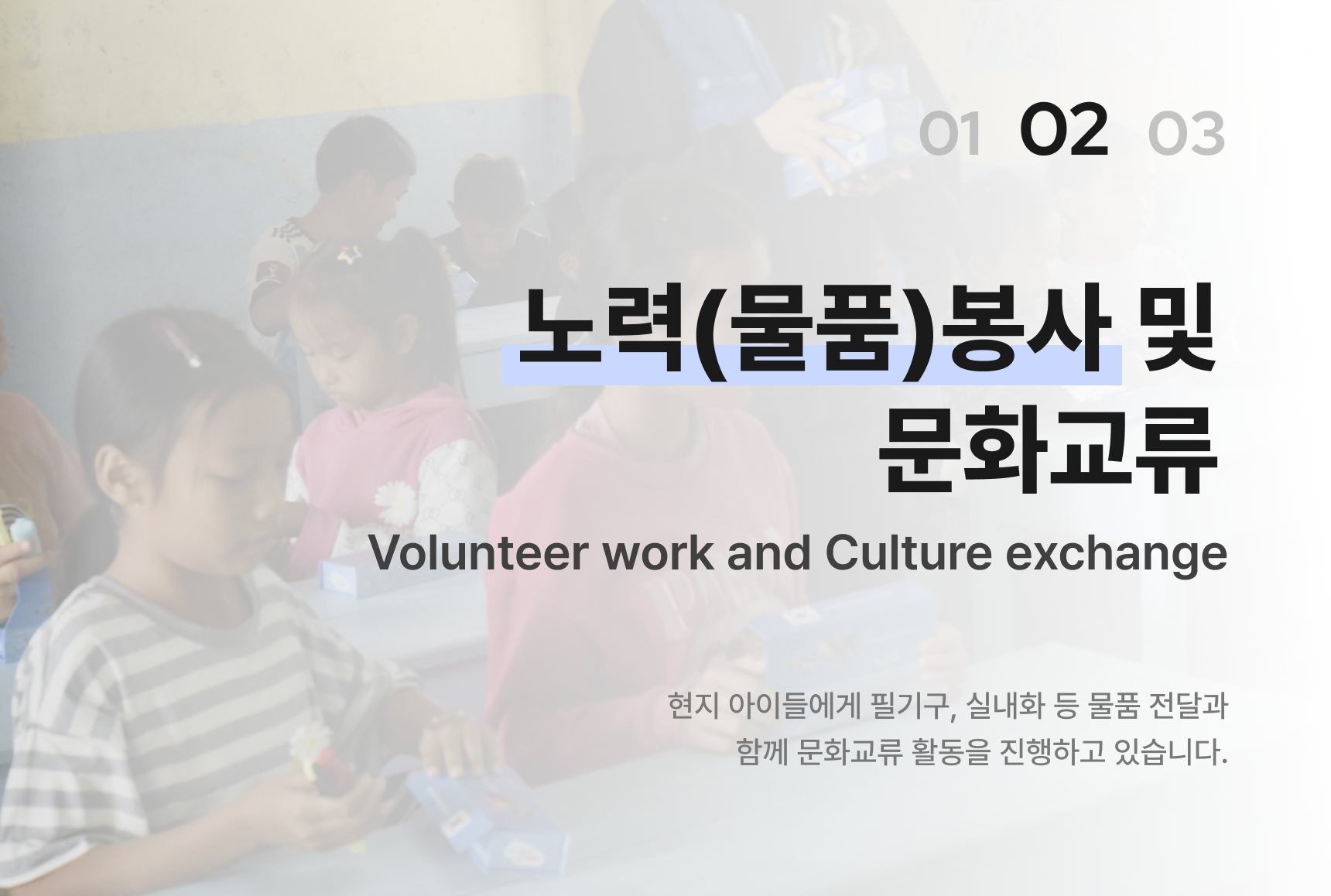 01 02 03

노력(물품)봉사 및 문화교류

Volunteer work and Culture exchange

현지 아이들에게 필기구, 실내화 등 물품 전달과 함께 문화교류 활동을 진행하고 있습니다.